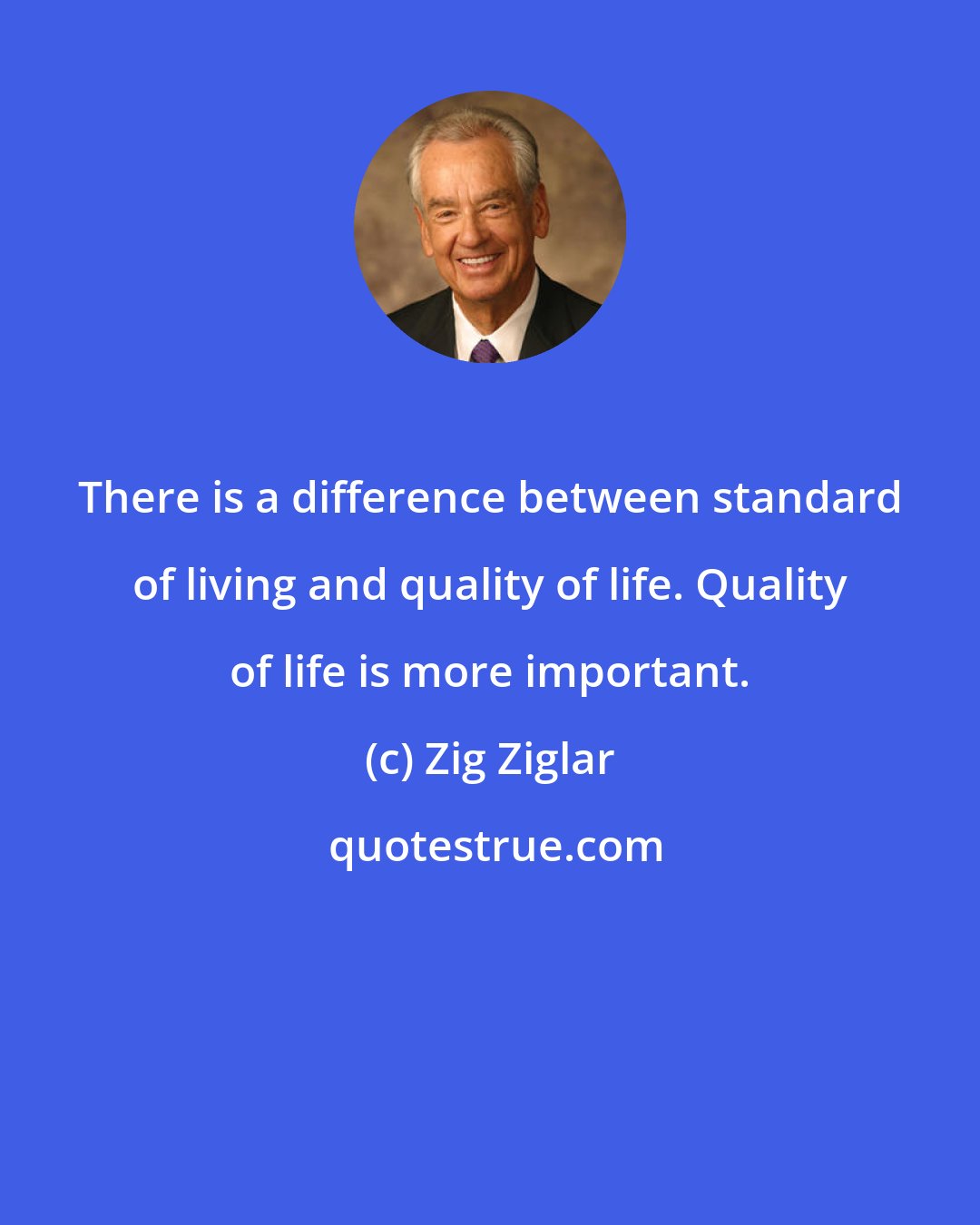 There is a difference between standard of living and quality of life. Quality of life is more important.

(c) Zig Ziglar

quotestrue.com